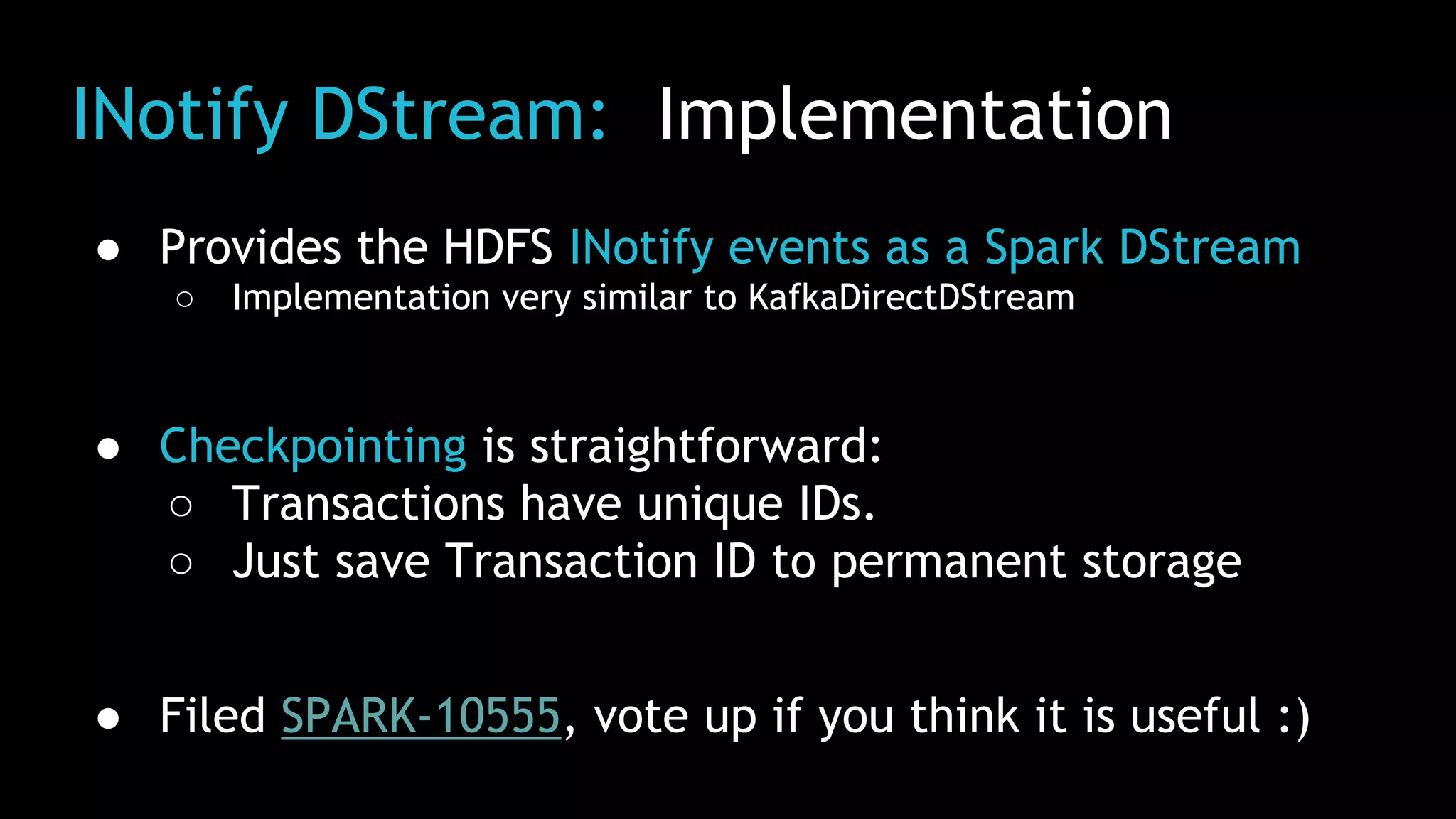 INotify DStream: Implementation

● Provides the HDFS INotify events as a Spark DStream
○ Implementation very similar to KafkaDirectDStream

● Checkpointing is straightforward:
○ Transactions have unique IDs.
○ Just save Transaction ID to permanent storage

● Filed SPARK-10555, vote up if you think it is useful :)